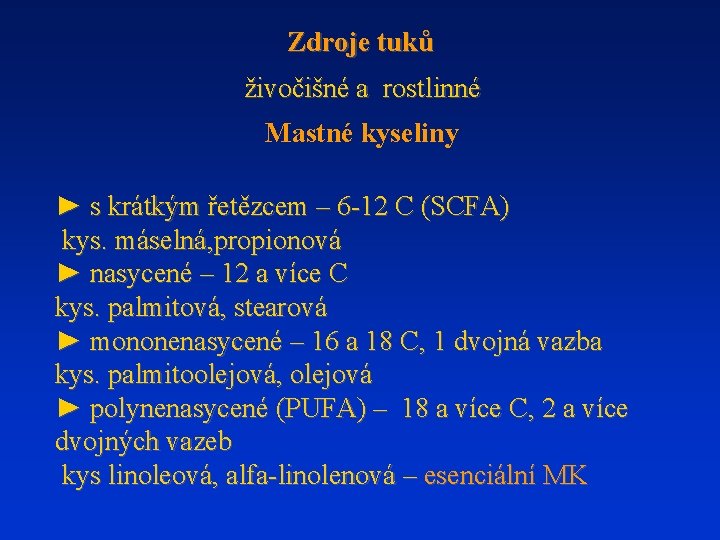 Zdroje tuků

živočišné a rostlinné

Mastné kyseliny

► s krátkým řetězcem – 6-12 C (SCFA)
kys. máselná,propionová
► nasycené – 12 a více C
kys. palmitová, stearová
► mononenasycené – 16 a 18 C, 1 dvojná vazba
kys. palmitoolejová, olejová
► polynenasycené (PUFA) – 18 a více C, 2 a více dvojných vazeb
kys linoleová, alfa-linolenová – esenciální MK